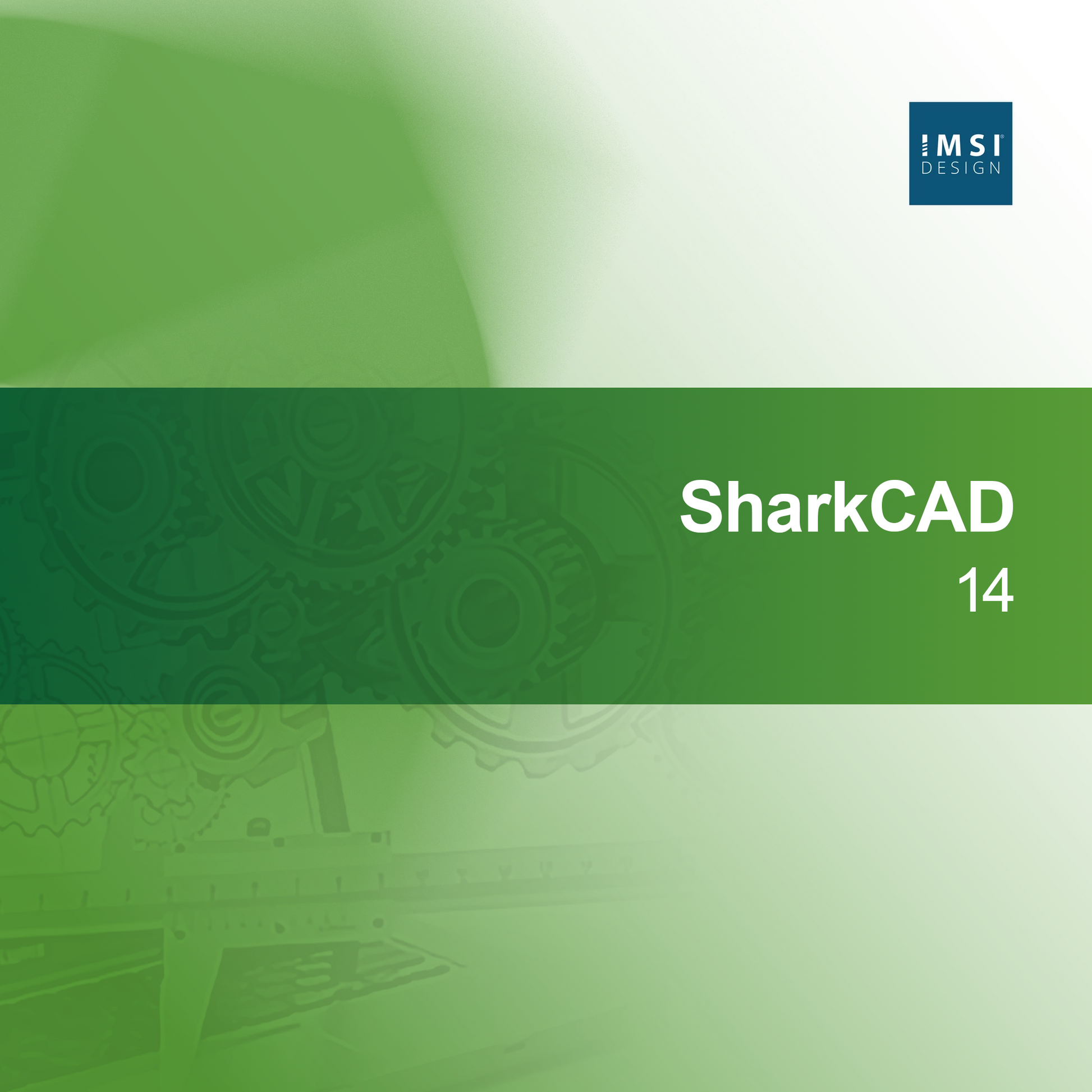 IMSI®
DESIGN

SharkCAD
14